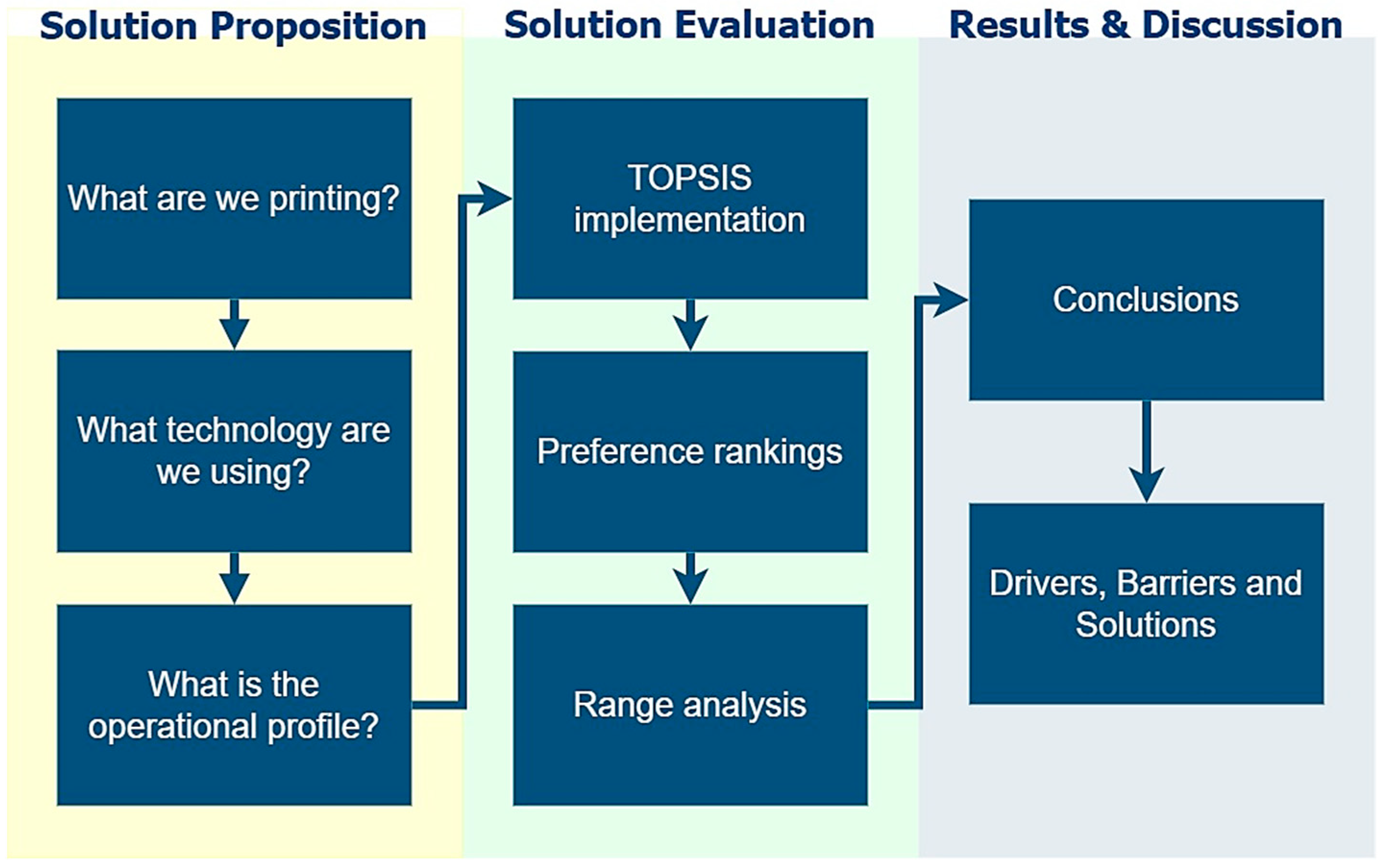 Solution Proposition

What are we printing?

What technology are we using?

What is the operational profile?

Solution Evaluation

TOPSIS implementation

Preference rankings

Range analysis

Results & Discussion

Conclusions

Drivers, Barriers and Solutions